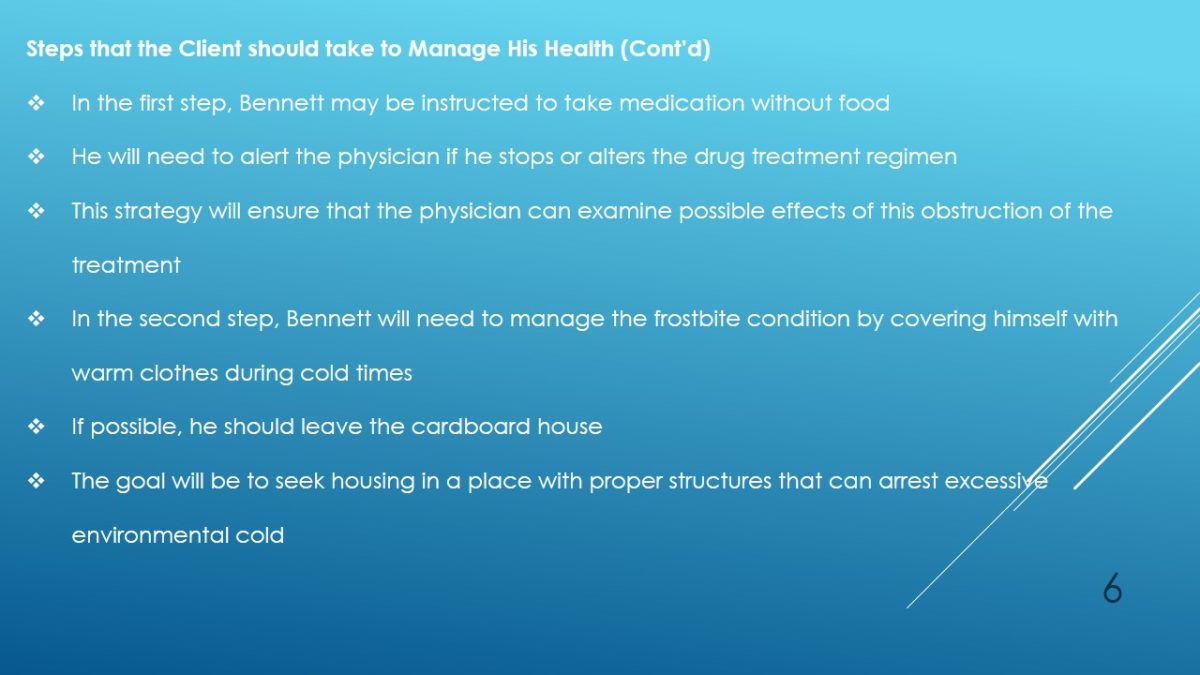 Steps that the Client should take to Manage His Health (Cont'd)

❖ In the first step, Bennett may be instructed to take medication without food

❖ He will need to alert the physician if he stops or alters the drug treatment regimen

❖ This strategy will ensure that the physician can examine possible effects of this obstruction of the treatment

❖ In the second step, Bennett will need to manage the frostbite condition by covering himself with warm clothes during cold times

❖ If possible, he should leave the cardboard house

❖ The goal will be to seek housing in a place with proper structures that can arrest excessive environmental cold

6